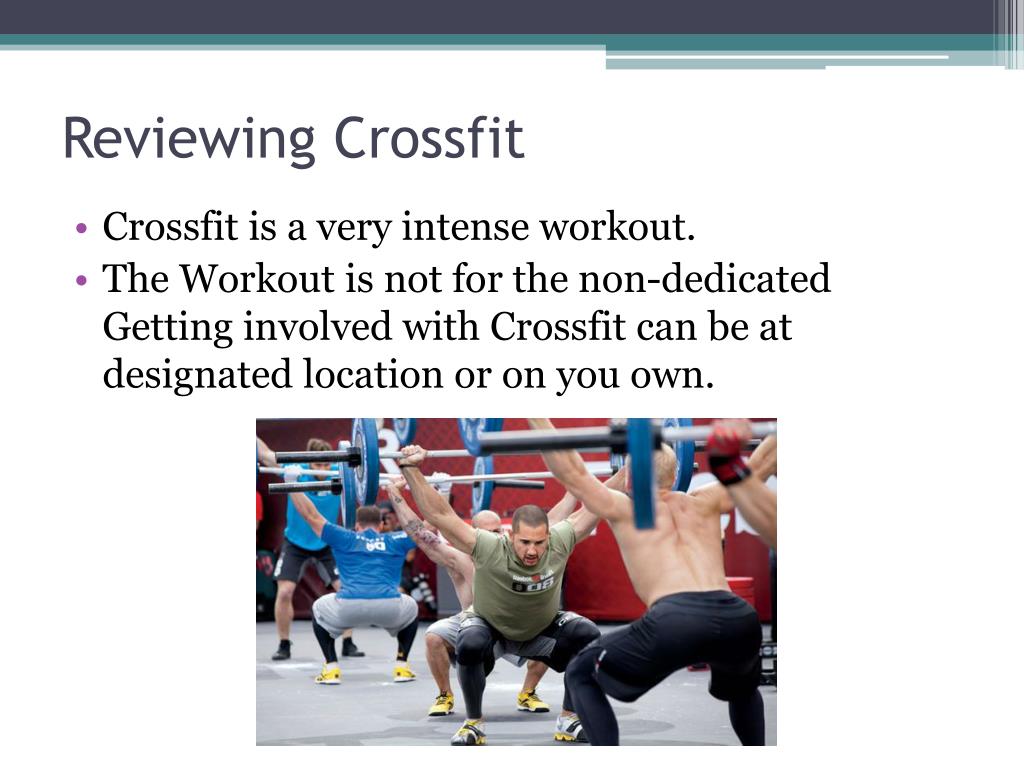 Reviewing Crossfit

• Crossfit is a very intense workout.
• The Workout is not for the non-dedicated Getting involved with Crossfit can be at designated location or on you own.